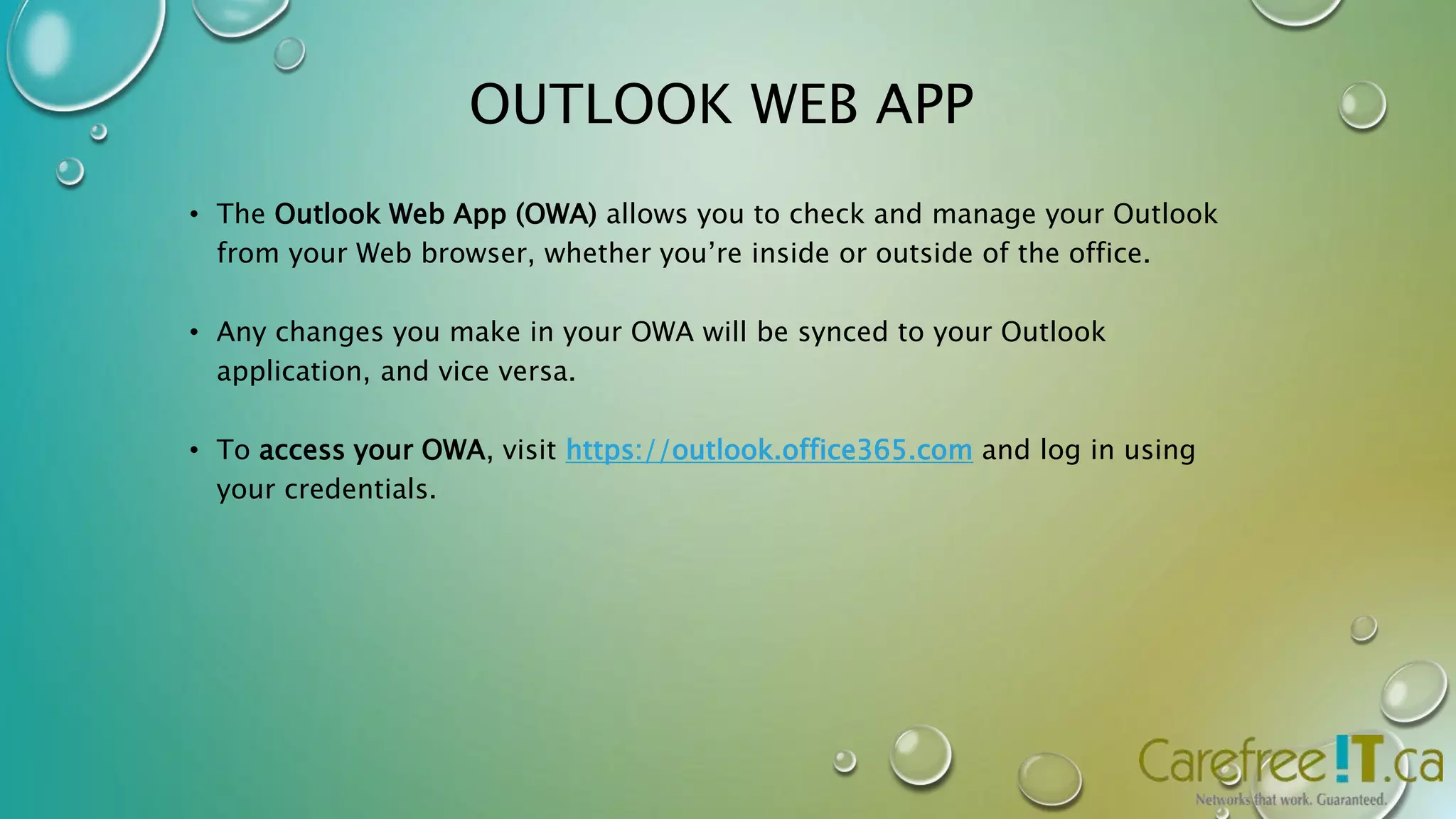 OUTLOOK WEB APP

• The Outlook Web App (OWA) allows you to check and manage your Outlook from your Web browser, whether you're inside or outside of the office.

• Any changes you make in your OWA will be synced to your Outlook application, and vice versa.

• To access your OWA, visit https://outlook.office365.com and log in using your credentials.

Carefree!T.ca
Networks that work. Guaranteed.